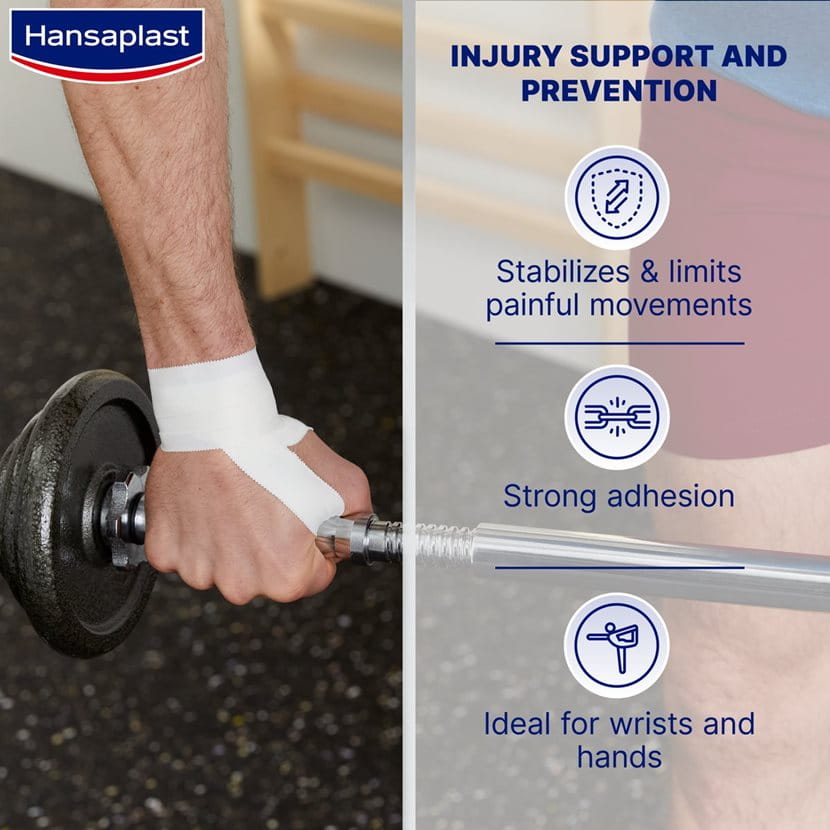 Hansaplast

INJURY SUPPORT AND PREVENTION

Stabilizes & limits painful movements

Strong adhesion

Ideal for wrists and hands